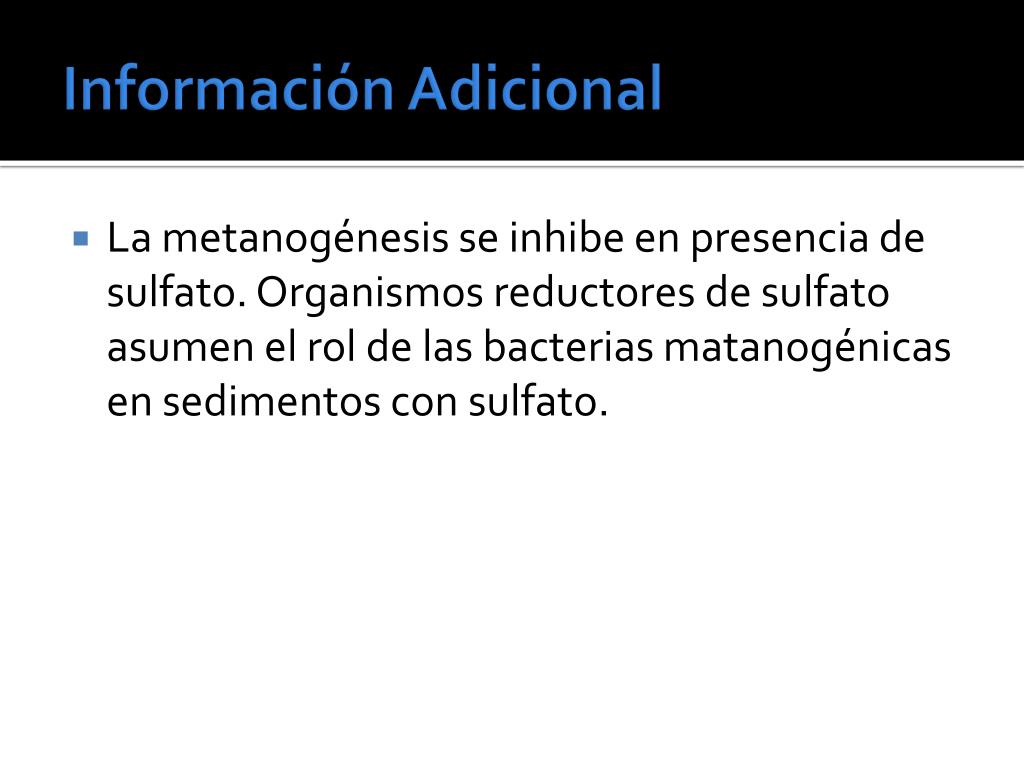 Información Adicional

La metanogénesis se inhibe en presencia de sulfato. Organismos reductores de sulfato asumen el rol de las bacterias matanogénicas en sedimentos con sulfato.